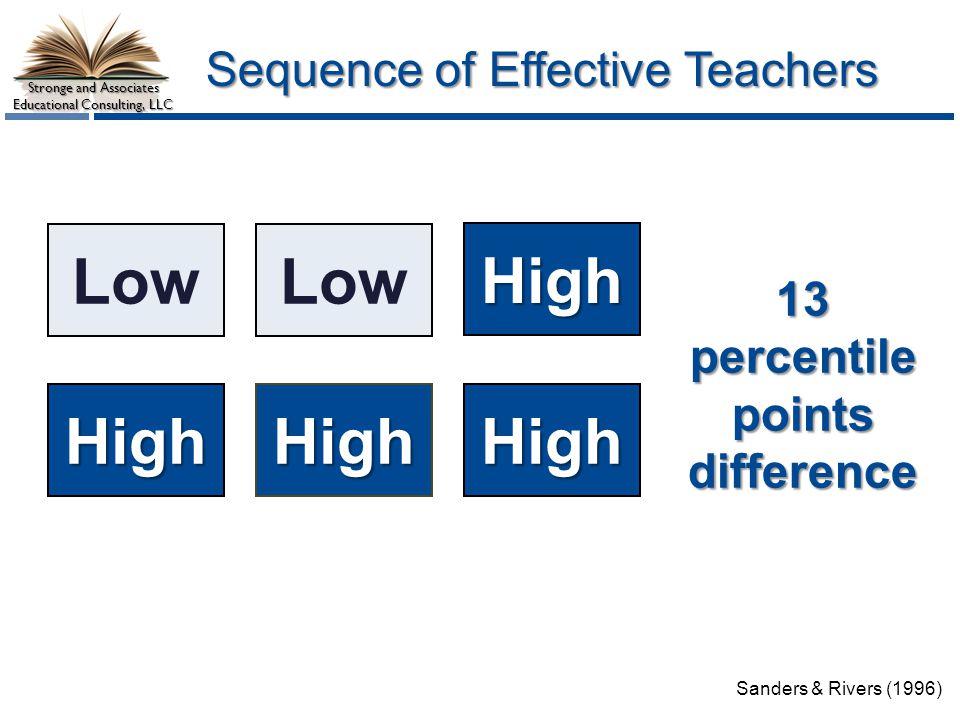 Stronge and Associates
Educational Consulting, LLC

Sequence of Effective Teachers

Low Low High

High High High

13 percentile points difference

Sanders & Rivers (1996)